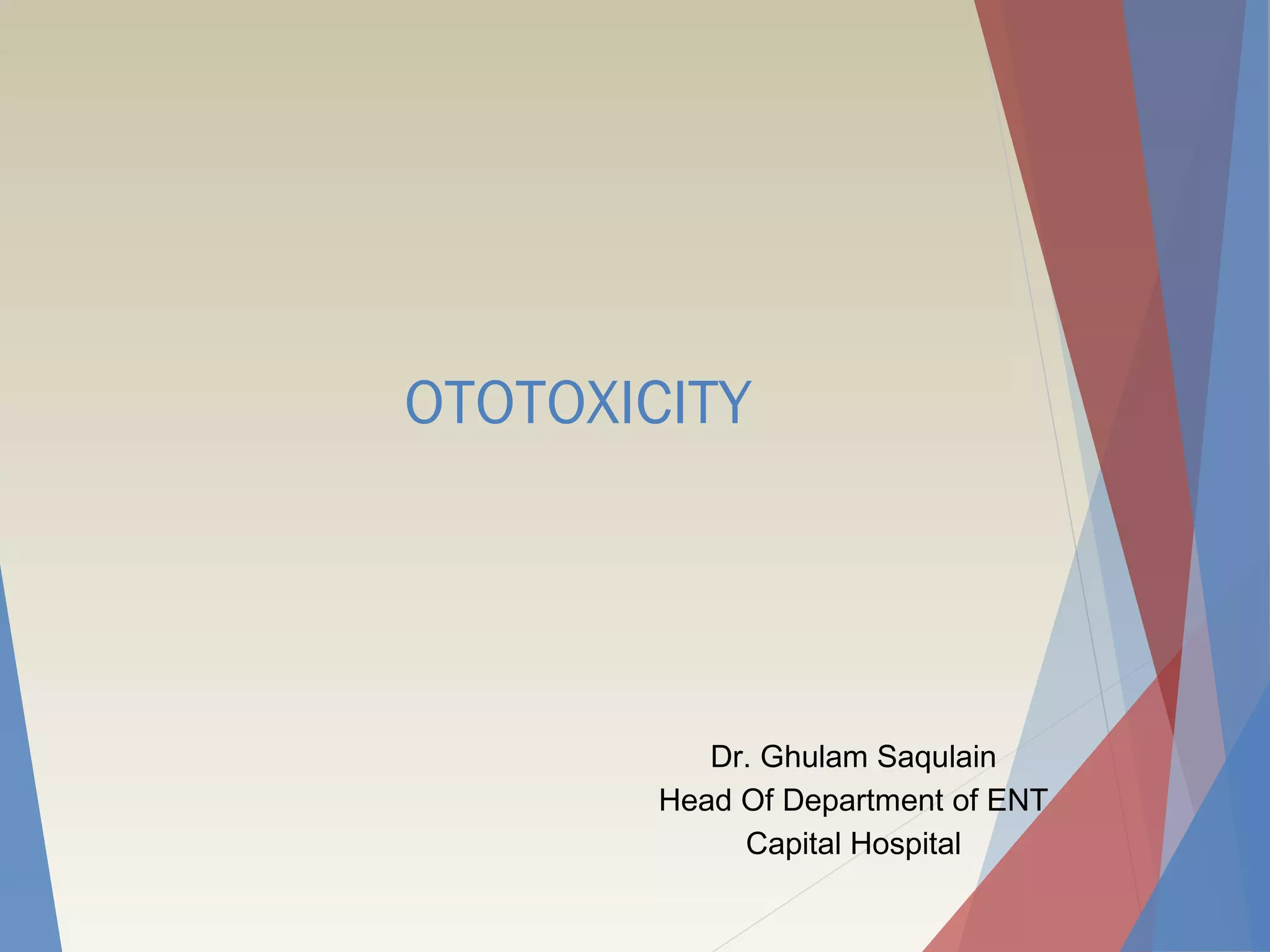 OTOTOXICITY

Dr. Ghulam Saqulain
Head Of Department of ENT
Capital Hospital